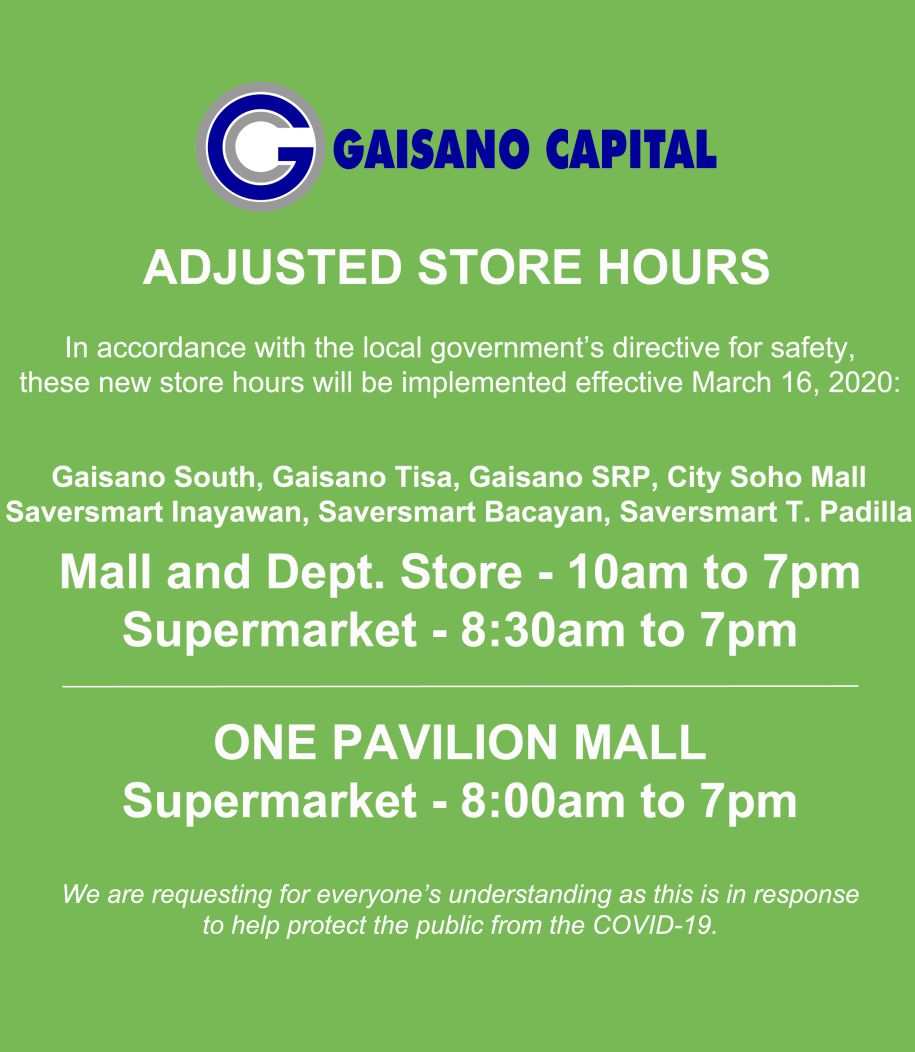 GAISANO CAPITAL

ADJUSTED STORE HOURS

In accordance with the local government's directive for safety, these new store hours will be implemented effective March 16, 2020:

Gaisano South, Gaisano Tisa, Gaisano SRP, City Soho Mall Saversmart Inayawan, Saversmart Bacayan, Saversmart T. Padilla

Mall and Dept. Store - 10am to 7pm
Supermarket - 8:30am to 7pm

ONE PAVILION MALL
Supermarket - 8:00am to 7pm

We are requesting for everyone's understanding as this is in response to help protect the public from the COVID-19.